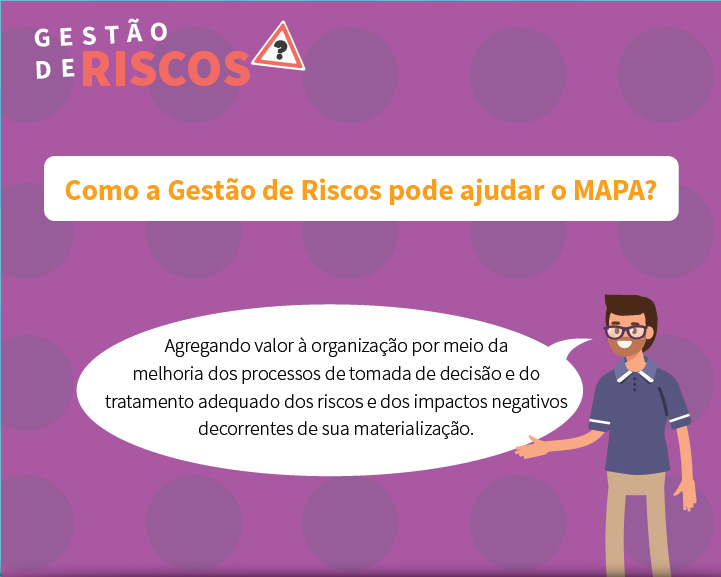 GESTÃO DE RISCOS

?

Como a Gestão de Riscos pode ajudar o MAPA?

Agregando valor à organização por meio da melhoria dos processos de tomada de decisão e do tratamento adequado dos riscos e dos impactos negativos decorrentes de sua materialização.